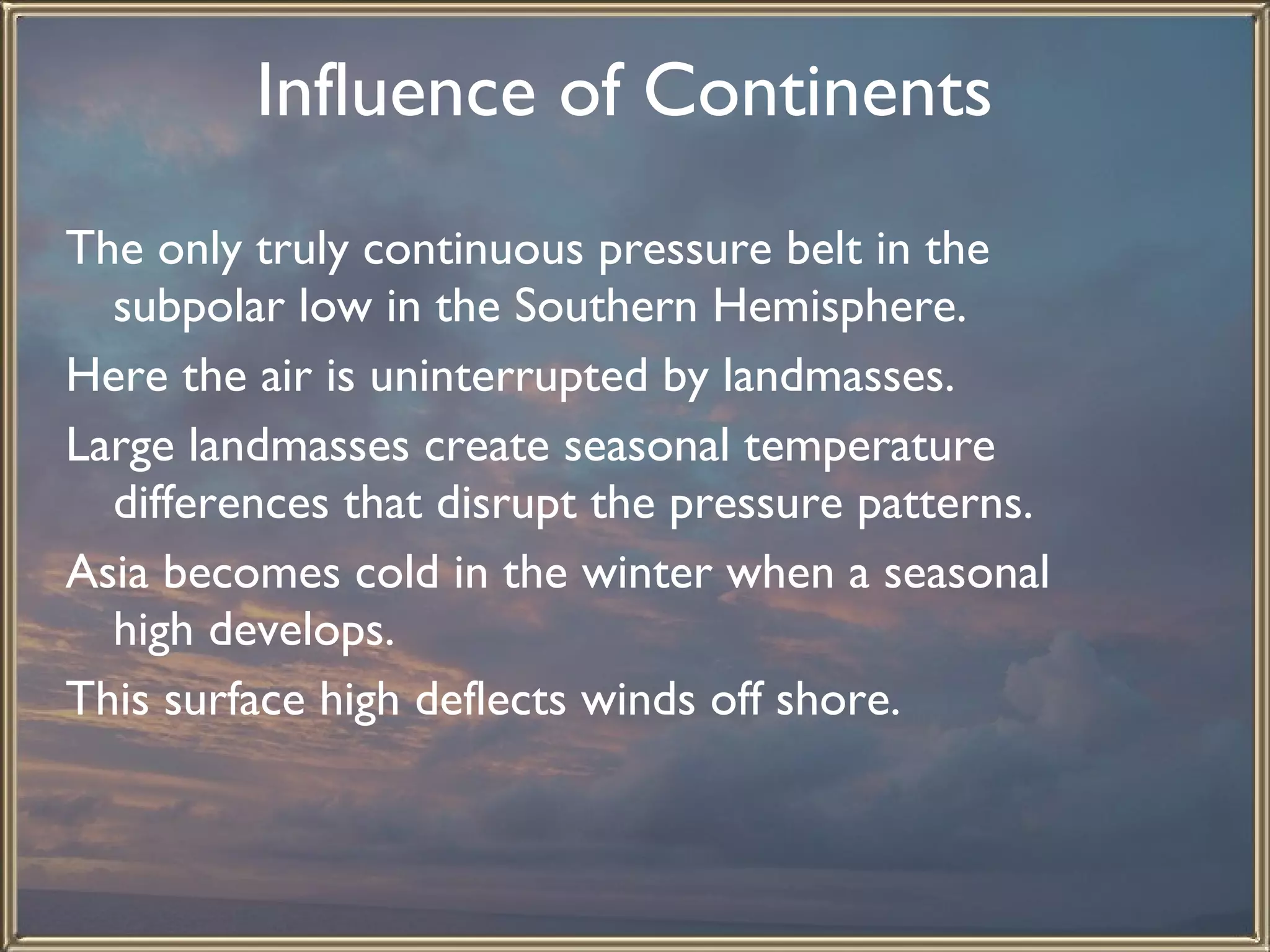 Influence of Continents

The only truly continuous pressure belt in the subpolar low in the Southern Hemisphere.

Here the air is uninterrupted by landmasses.

Large landmasses create seasonal temperature differences that disrupt the pressure patterns.

Asia becomes cold in the winter when a seasonal high develops.

This surface high deflects winds off shore.